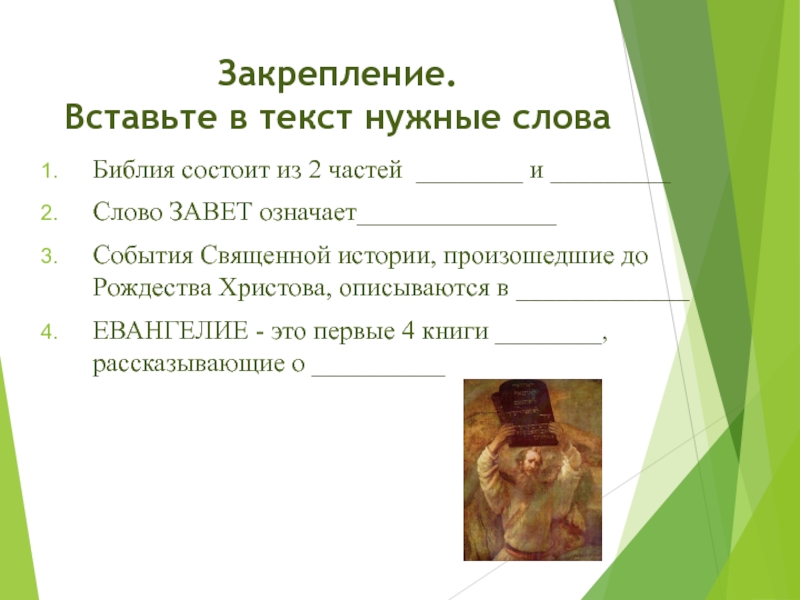 Закрепление.
Вставьте в текст нужные слова

1. Библия состоит из 2 частей ________ и _________

2. Слово ЗАВЕТ означает_______________

3. События Священной истории, произошедшие до Рождества Христова, описываются в _____________

4. ЕВАНГЕЛИЕ - это первые 4 книги ________, рассказывающие о __________